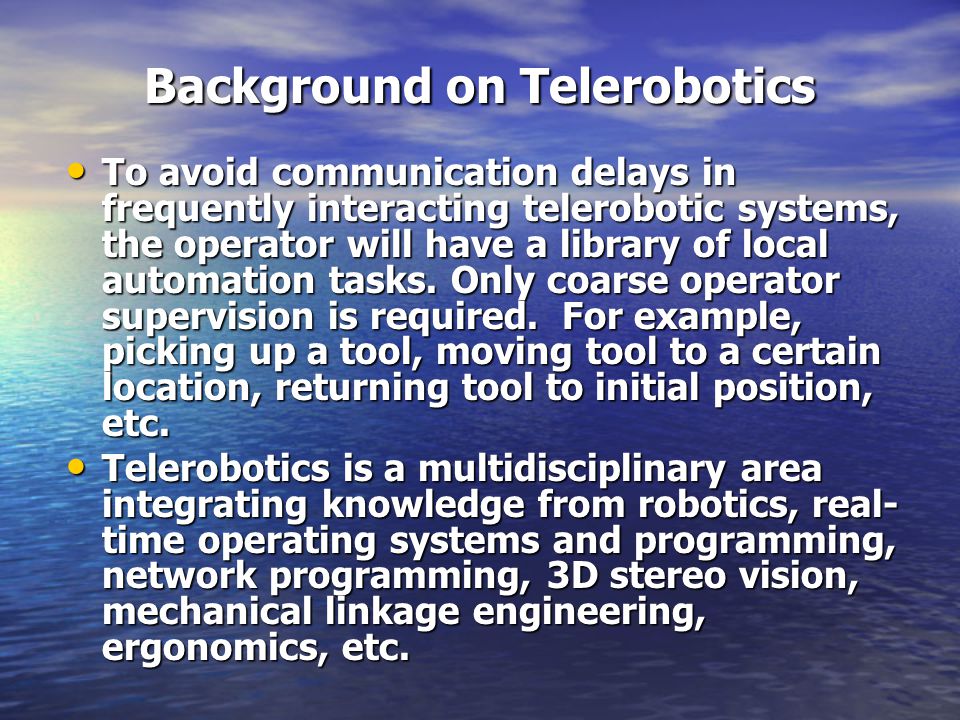 Background on Telerobotics

• To avoid communication delays in frequently interacting telerobotic systems, the operator will have a library of local automation tasks. Only coarse operator supervision is required. For example, picking up a tool, moving tool to a certain location, returning tool to initial position, etc.

• Telerobotics is a multidisciplinary area integrating knowledge from robotics, real-time operating systems and programming, network programming, 3D stereo vision, mechanical linkage engineering, ergonomics, etc.